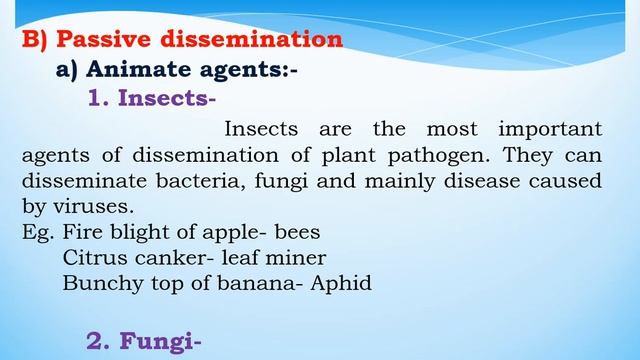 B) Passive dissemination

a) Animate agents:-

1. Insects-

Insects are the most important agents of dissemination of plant pathogen. They can disseminate bacteria, fungi and mainly disease caused by viruses.

Eg. Fire blight of apple- bees
Citrus canker- leaf miner
Bunchy top of banana- Aphid

2. Fungi-